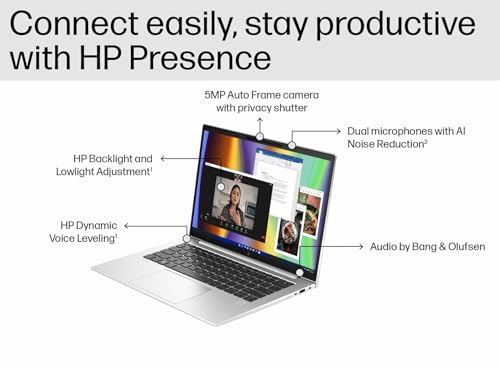 Connect easily, stay productive with HP Presence

5MP Auto Frame camera with privacy shutter

Dual microphones with AI Noise Reduction$^2$

HP Backlight and Lowlight Adjustment$^1$

HP Dynamic Voice Leveling$^1$

Audio by Bang & Olufsen